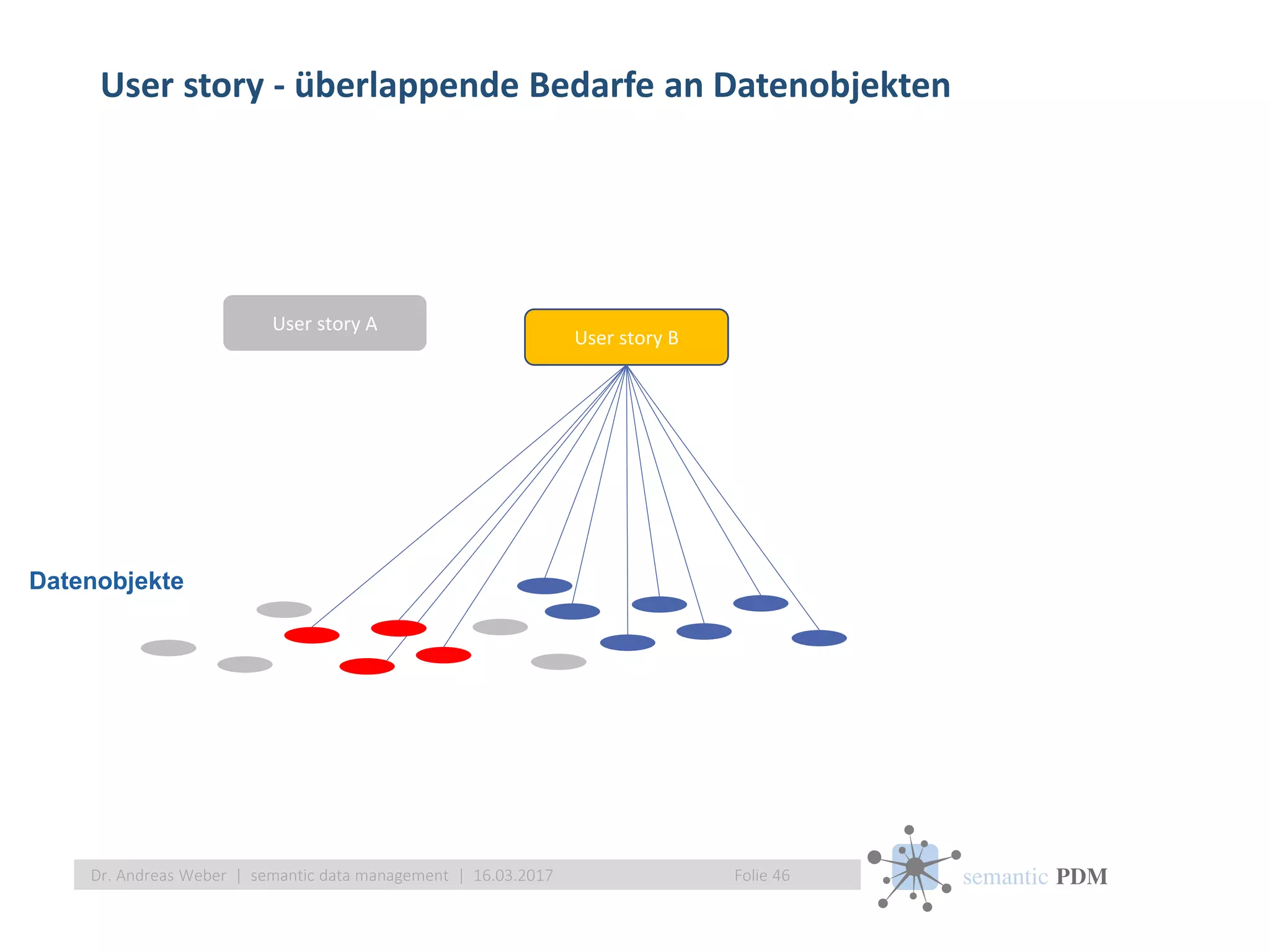 User story - überlappende Bedarfe an Datenobjekten

User story A

User story B

Datenobjekte

Dr. Andreas Weber | semantic data management | 16.03.2017

Folie 46

semantic PDM